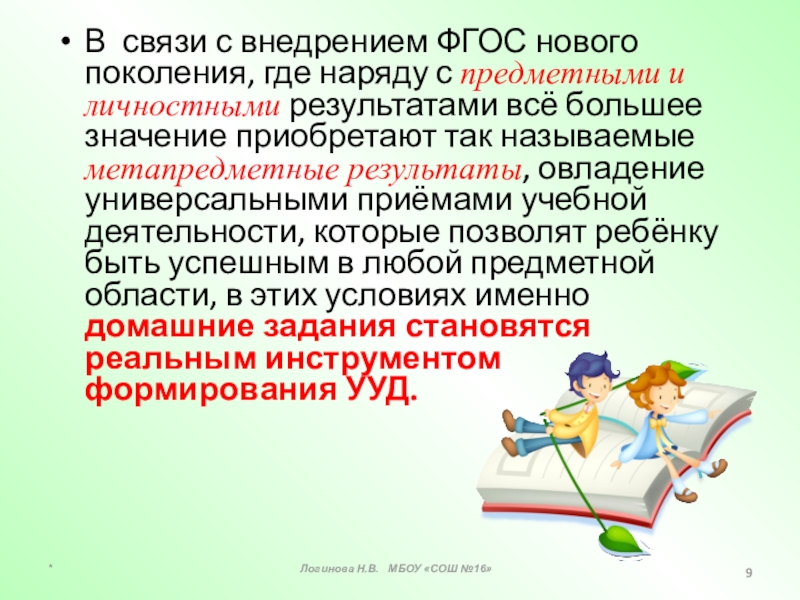 • В связи с внедрением ФГОС нового поколения, где наряду с предметными и личностными результатами всё большее значение приобретают так называемые метапредметные результаты, овладение универсальными приёмами учебной деятельности, которые позволят ребёнку быть успешным в любой предметной области, в этих условиях именно домашние задания становятся реальным инструментом формирования УУД.

*

Логинова Н.В. МБОУ «СОШ №16»

9